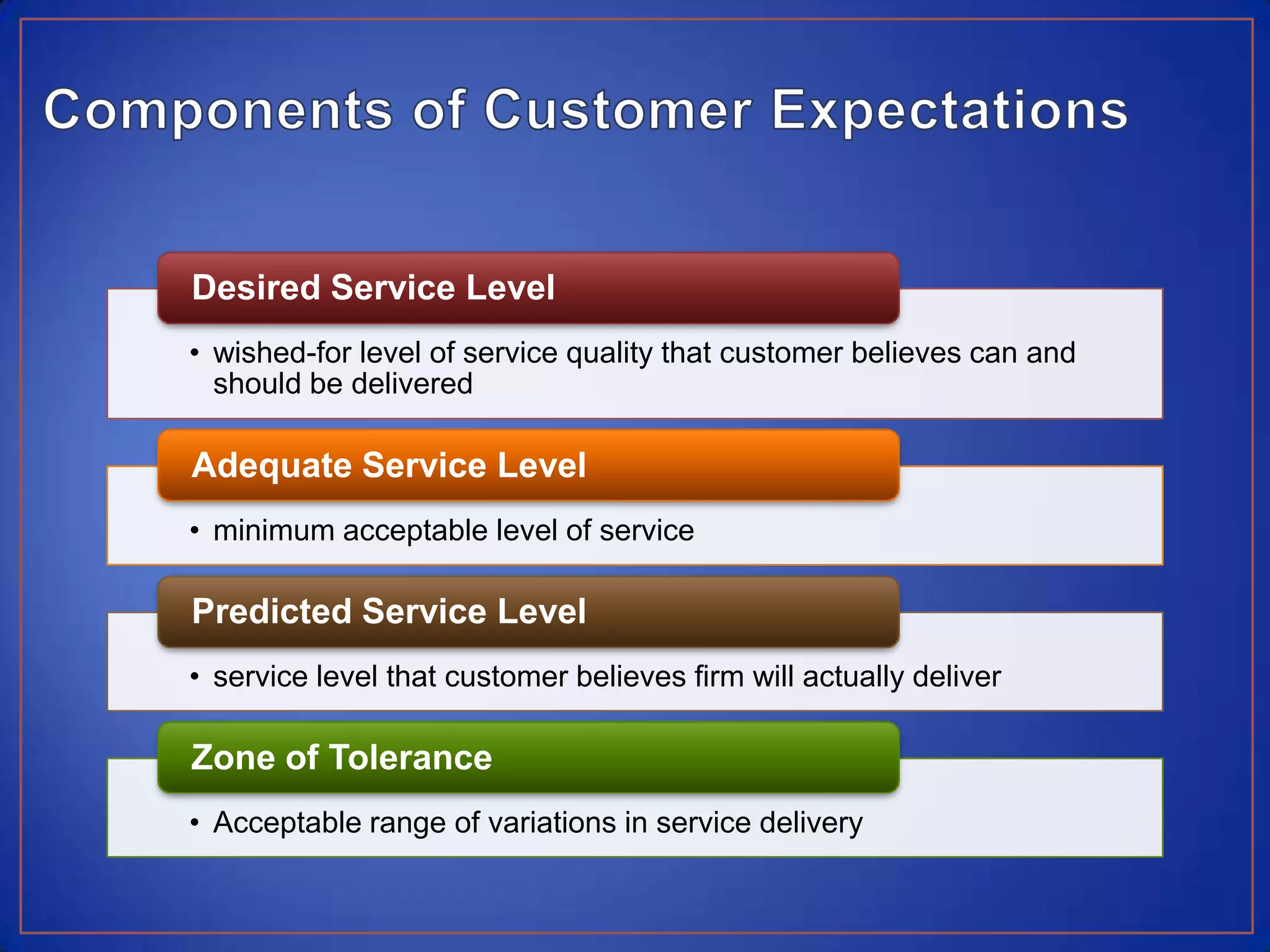 Components of Customer Expectations

Desired Service Level

• wished-for level of service quality that customer believes can and should be delivered

Adequate Service Level

• minimum acceptable level of service

Predicted Service Level

• service level that customer believes firm will actually deliver

Zone of Tolerance

• Acceptable range of variations in service delivery